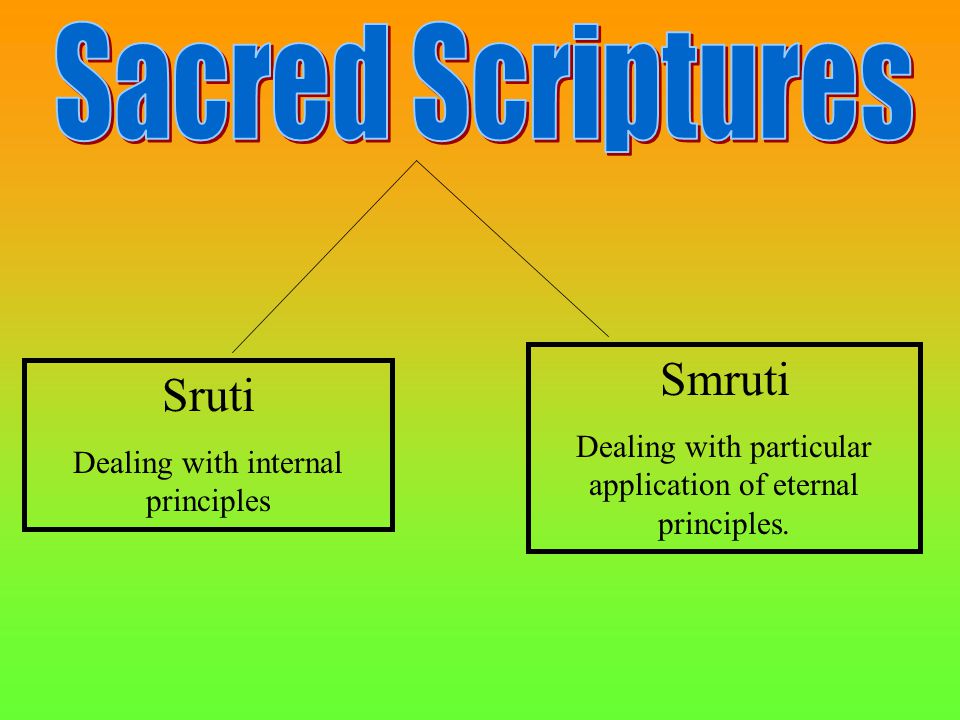 Sacred Scriptures

Sruti

Dealing with internal principles

Smruti

Dealing with particular application of eternal principles.